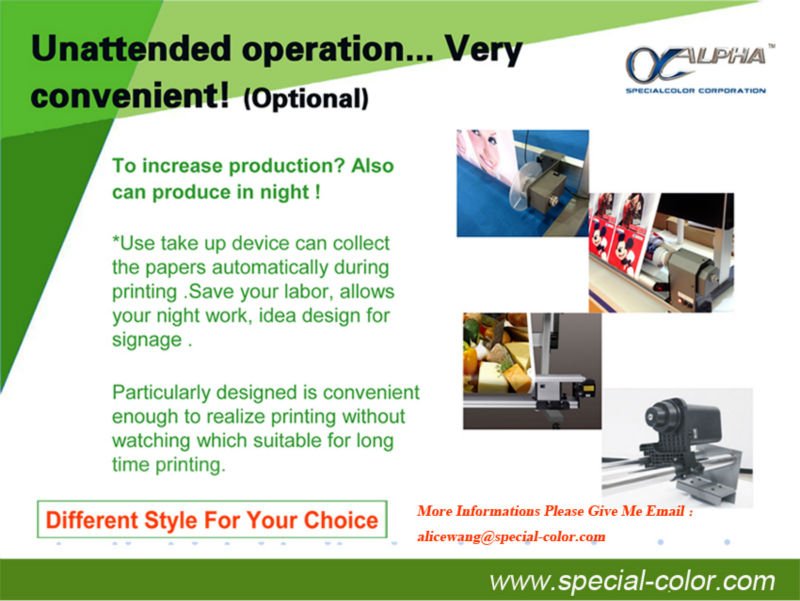 Unattended operation... Very convenient! (Optional)

ALPHA™
SPECIALCOLOR CORPORATION

To increase production? Also can produce in night !

*Use take up device can collect the papers automatically during printing .Save your labor, allows your night work, idea design for signage .

Particularly designed is convenient enough to realize printing without watching which suitable for long time printing.

Different Style For Your Choice

More Informations Please Give Me Email :
alicewang@special-color.com

www.special-color.com